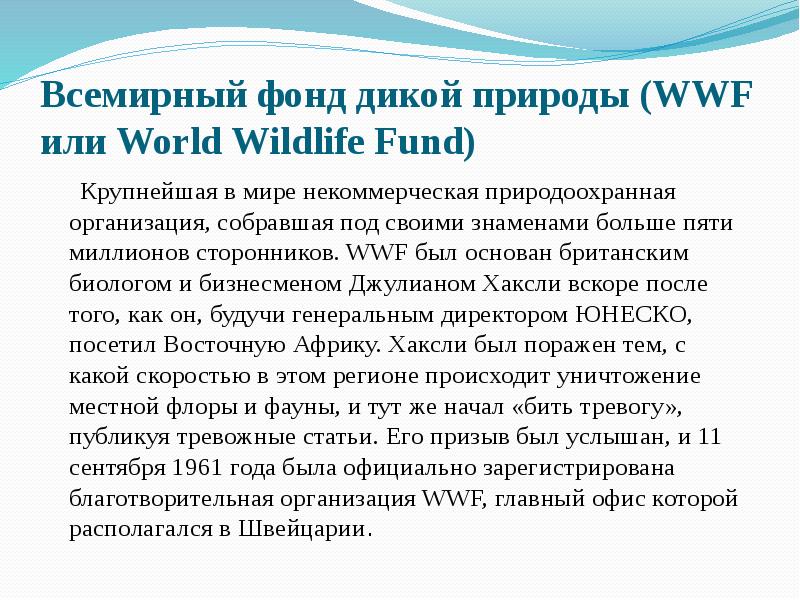 Всемирный фонд дикой природы (WWF или World Wildlife Fund)

Крупнейшая в мире некоммерческая природоохранная организация, собравшая под своими знаменами больше пяти миллионов сторонников. WWF был основан британским биологом и бизнесменом Джулианом Хаксли вскоре после того, как он, будучи генеральным директором ЮНЕСКО, посетил Восточную Африку. Хаксли был поражен тем, с какой скоростью в этом регионе происходит уничтожение местной флоры и фауны, и тут же начал «бить тревогу», публикуя тревожные статьи. Его призыв был услышан, и 11 сентября 1961 года была официально зарегистрирована благотворительная организация WWF, главный офис которой располагался в Швейцарии.